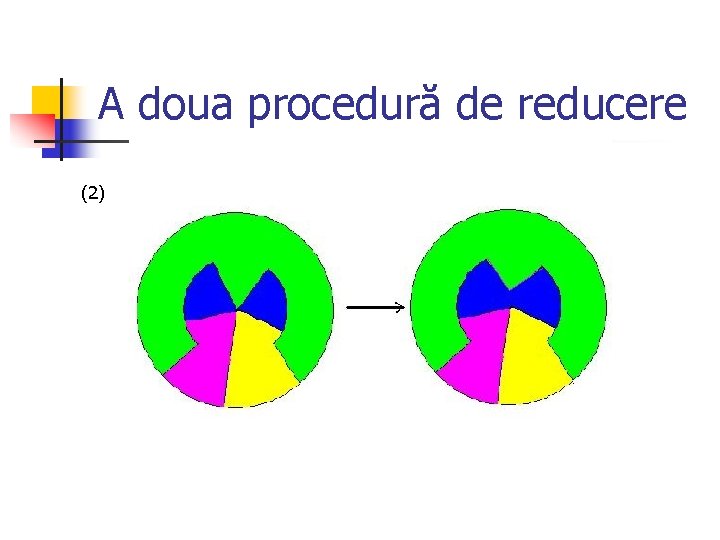 A doua procedură de reducere

(2)